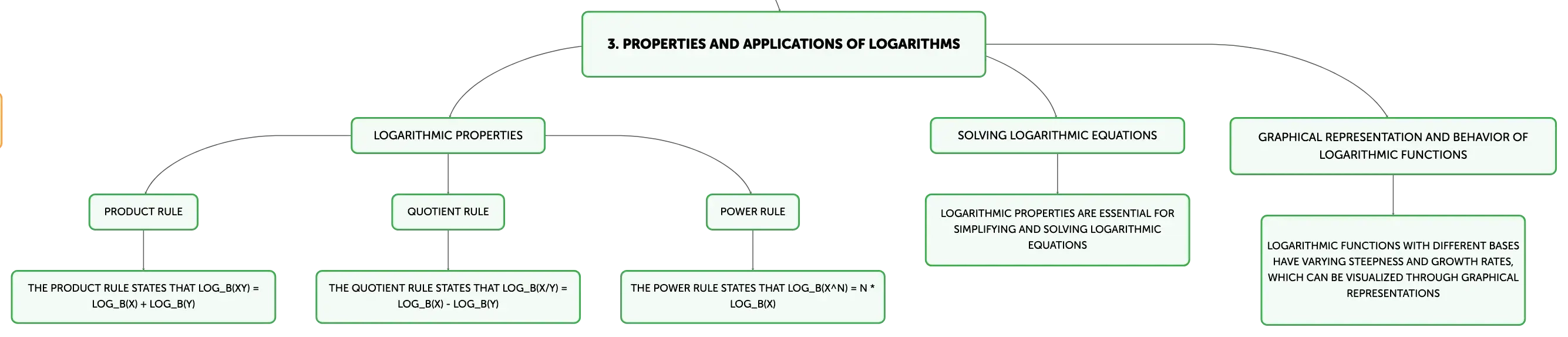 3. PROPERTIES AND APPLICATIONS OF LOGARITHMS

LOGARITHMIC PROPERTIES

PRODUCT RULE

THE PRODUCT RULE STATES THAT LOG_B(XY) = LOG_B(X) + LOG_B(Y)

QUOTIENT RULE

THE QUOTIENT RULE STATES THAT LOG_B(X/Y) = LOG_B(X) - LOG_B(Y)

POWER RULE

THE POWER RULE STATES THAT LOG_B(X^N) = N * LOG_B(X)

SOLVING LOGARITHMIC EQUATIONS

LOGARITHMIC PROPERTIES ARE ESSENTIAL FOR SIMPLIFYING AND SOLVING LOGARITHMIC EQUATIONS

GRAPHICAL REPRESENTATION AND BEHAVIOR OF LOGARITHMIC FUNCTIONS

LOGARITHMIC FUNCTIONS WITH DIFFERENT BASES HAVE VARYING STEEPNESS AND GROWTH RATES, WHICH CAN BE VISUALIZED THROUGH GRAPHICAL REPRESENTATIONS